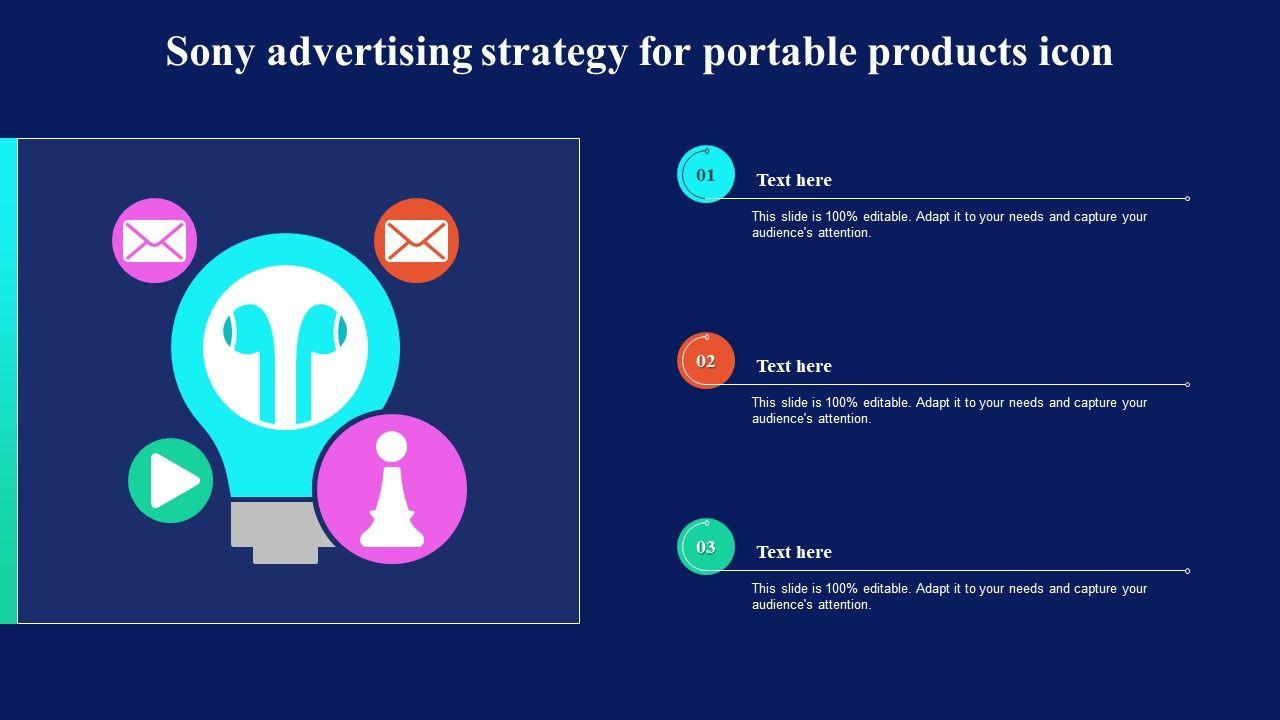 Sony advertising strategy for portable products icon

01

Text here

This slide is 100% editable. Adapt it to your needs and capture your audience's attention.

02

Text here

This slide is 100% editable. Adapt it to your needs and capture your audience's attention.

03

Text here

This slide is 100% editable. Adapt it to your needs and capture your audience's attention.